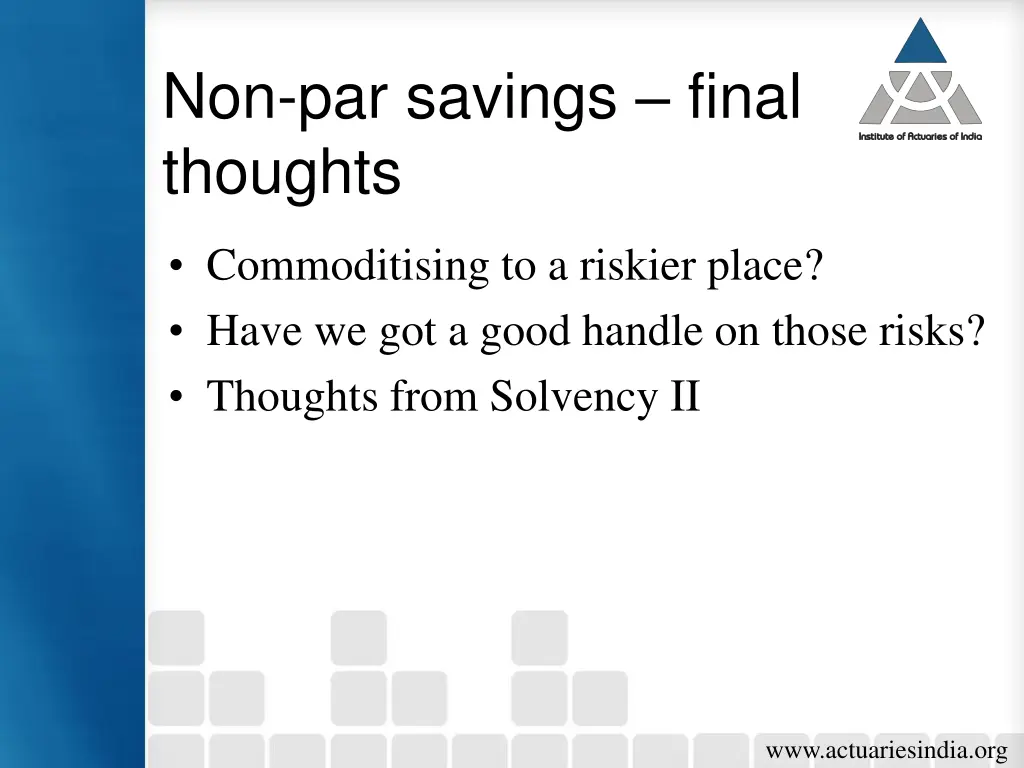 Non-par savings – final thoughts

Institute of Actuaries of India

• Commoditising to a riskier place?
• Have we got a good handle on those risks?
• Thoughts from Solvency II

www.actuariesindia.org